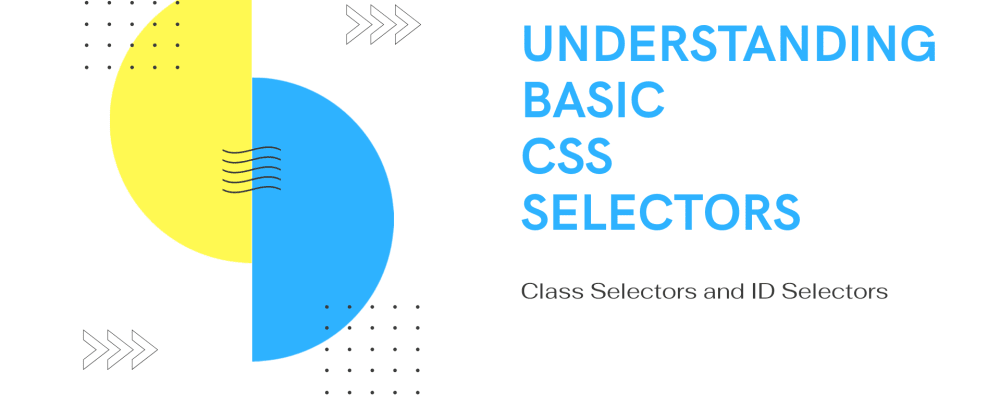 UNDERSTANDING
BASIC
CSS
SELECTORS

Class Selectors and ID Selectors